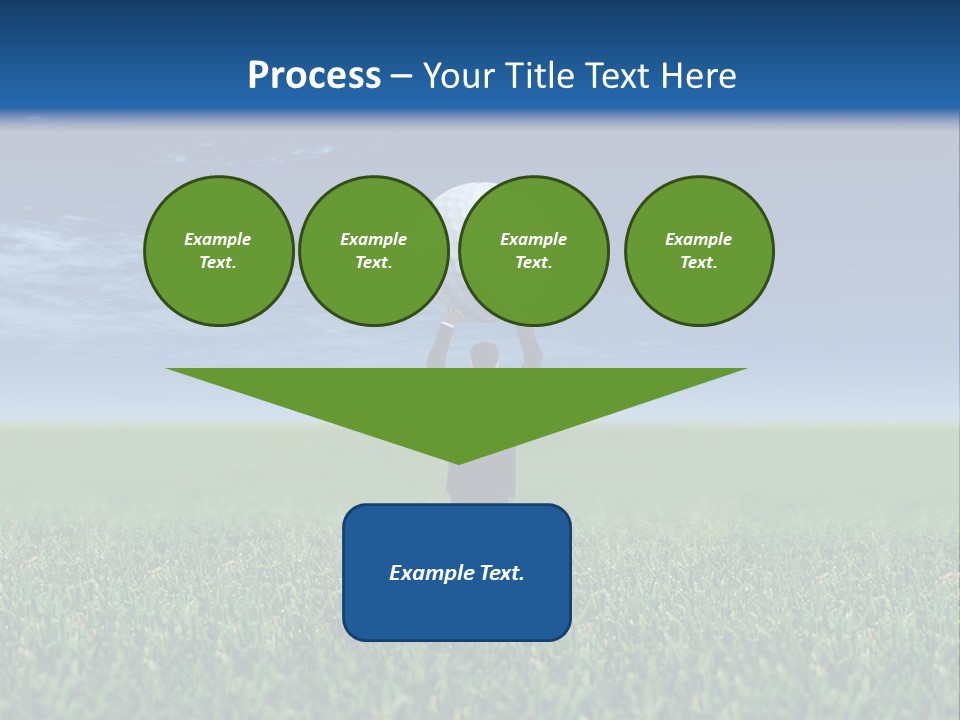 Process – Your Title Text Here

Example Text.

Example Text.

Example Text.

Example Text.

Example Text.